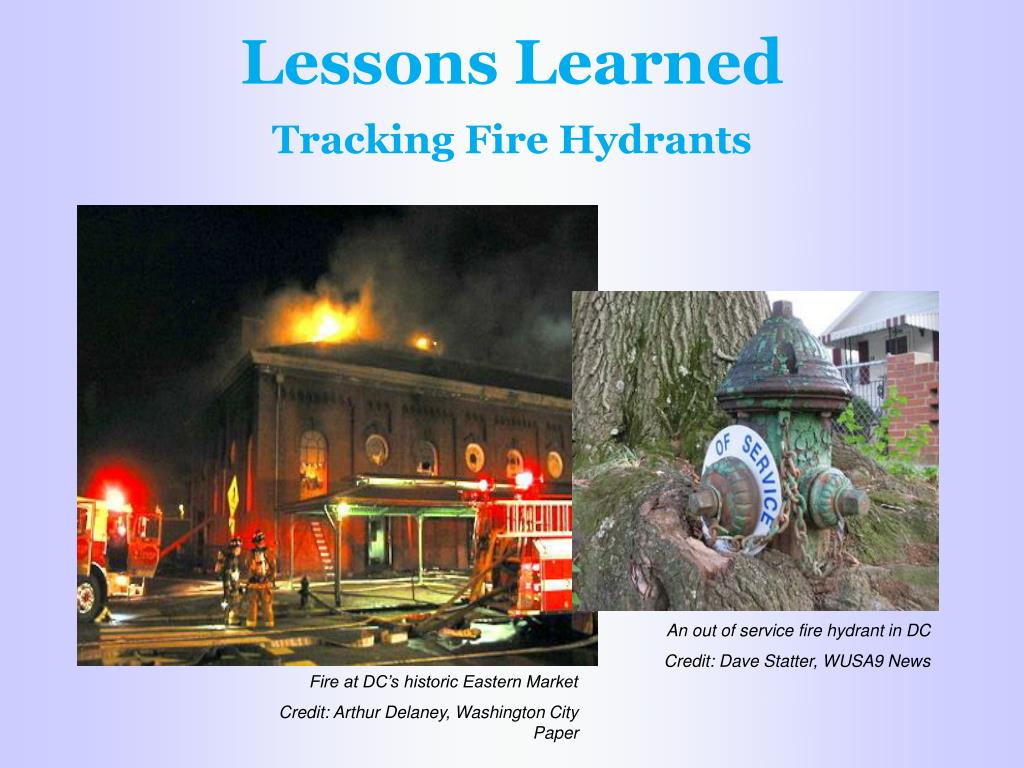 Lessons Learned
Tracking Fire Hydrants

OF SERVICE

An out of service fire hydrant in DC

Credit: Dave Statter, WUSA9 News

Fire at DC's historic Eastern Market

Credit: Arthur Delaney, Washington City Paper